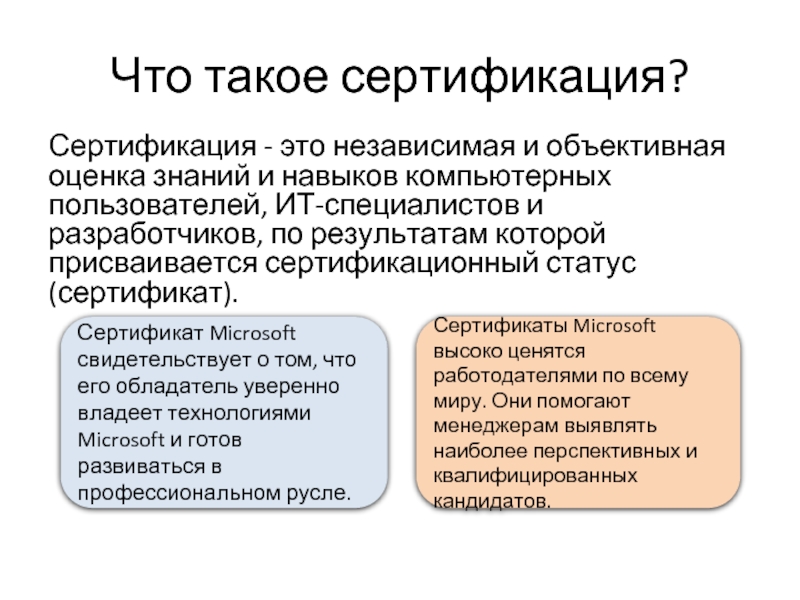 Что такое сертификация?

Сертификация - это независимая и объективная оценка знаний и навыков компьютерных пользователей, ИТ-специалистов и разработчиков, по результатам которой присваивается сертификационный статус (сертификат).

Сертификат Microsoft свидетельствует о том, что его обладатель уверенно владеет технологиями Microsoft и готов развиваться в профессиональном русле.

Сертификаты Microsoft высоко ценятся работодателями по всему миру. Они помогают менеджерам выявлять наиболее перспективных и квалифицированных кандидатов.